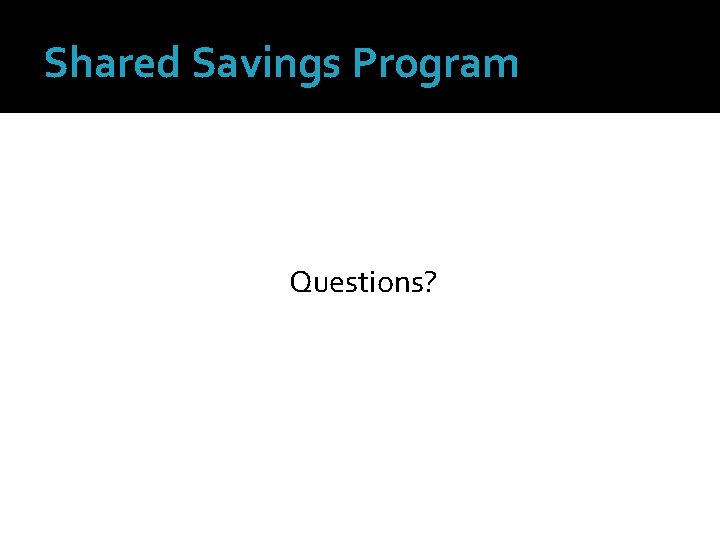 Shared Savings Program

Questions?